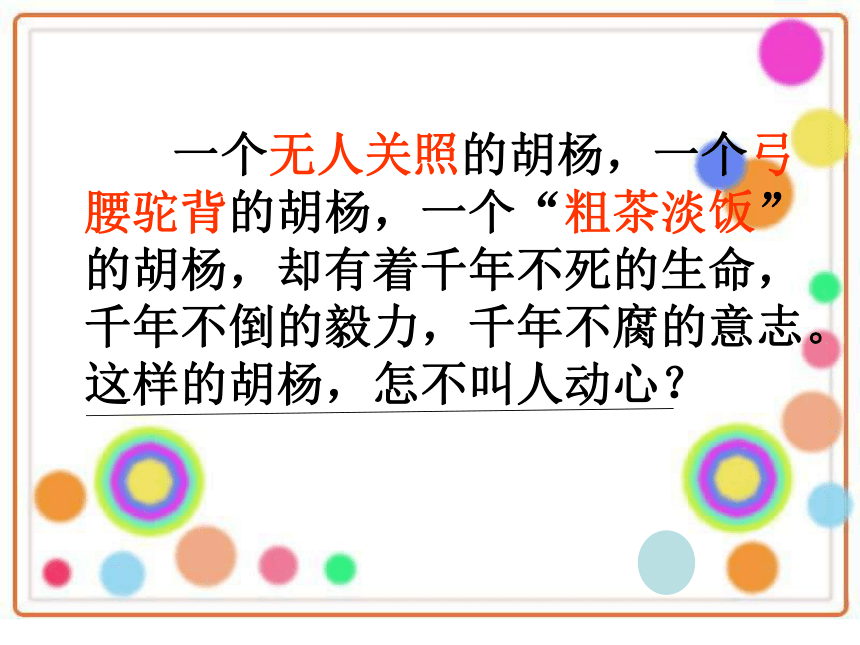 一个无人关照的胡杨，一个弓腰驼背的胡杨，一个“粗茶淡饭”的胡杨，却有着千年不死的生命，千年不倒的毅力，千年不腐的意志。这样的胡杨，怎不叫人动心？